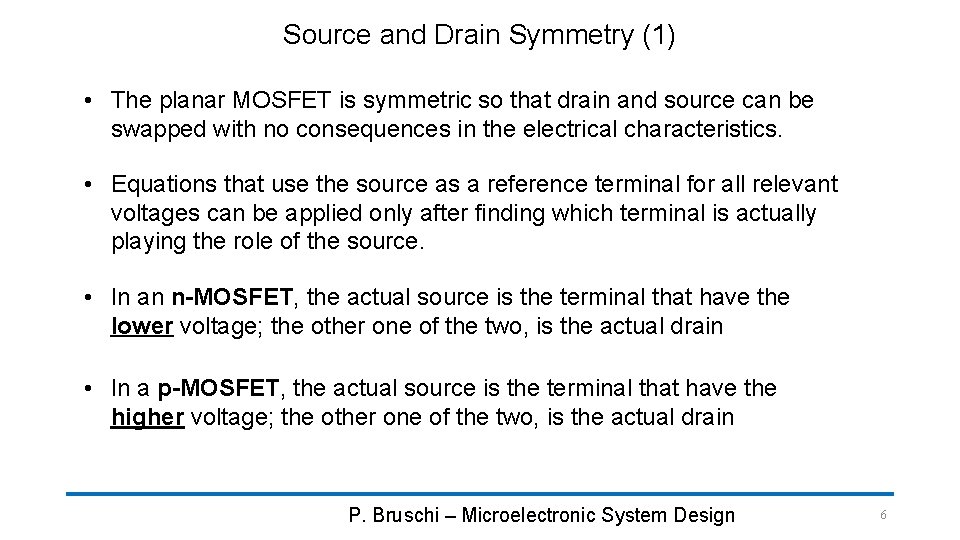 Source and Drain Symmetry (1)

• The planar MOSFET is symmetric so that drain and source can be swapped with no consequences in the electrical characteristics.

• Equations that use the source as a reference terminal for all relevant voltages can be applied only after finding which terminal is actually playing the role of the source.

• In an n-MOSFET, the actual source is the terminal that have the lower voltage; the other one of the two, is the actual drain

• In a p-MOSFET, the actual source is the terminal that have the higher voltage; the other one of the two, is the actual drain

P. Bruschi – Microelectronic System Design

6